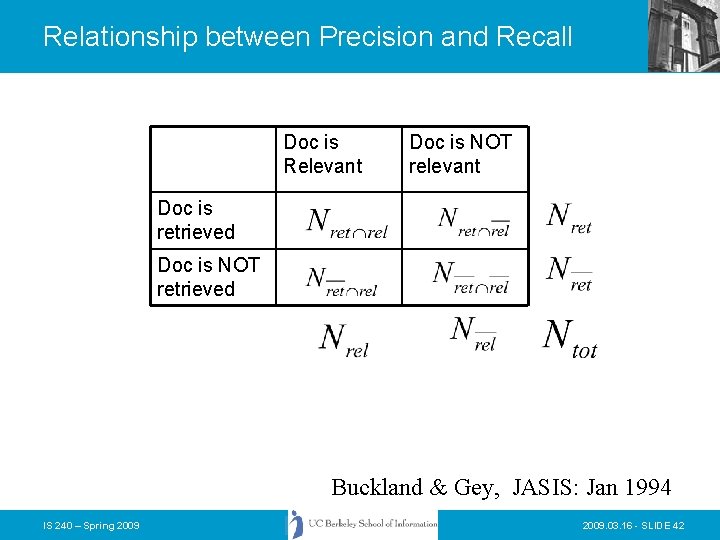 Relationship between Precision and Recall

| | Doc is Relevant | Doc is NOT relevant | |
|---|---|---|---|
| Doc is retrieved | $N_{ret \cap rel}$ | $N_{ret \cap \overline{rel}}$ | $N_{ret}$ |
| Doc is NOT retrieved | $N_{\overline{ret} \cap rel}$ | $N_{\overline{ret} \cap \overline{rel}}$ | $N_{\overline{ret}}$ |
| | $N_{rel}$ | $N_{\overline{rel}}$ | $N_{tot}$ |

Buckland & Gey, JASIS: Jan 1994

IS 240 – Spring 2009

UC Berkeley School of Information

2009.03.16 - SLIDE 42